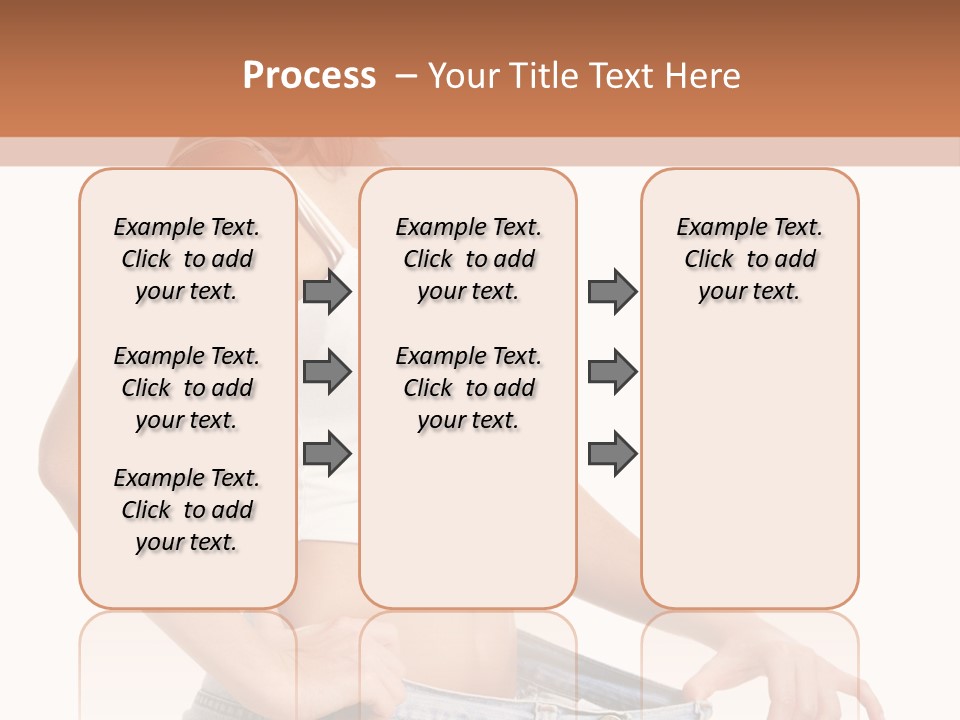 Process – Your Title Text Here

Example Text. Click to add your text.

Example Text. Click to add your text.

Example Text. Click to add your text.

Example Text. Click to add your text.

Example Text. Click to add your text.

Example Text. Click to add your text.